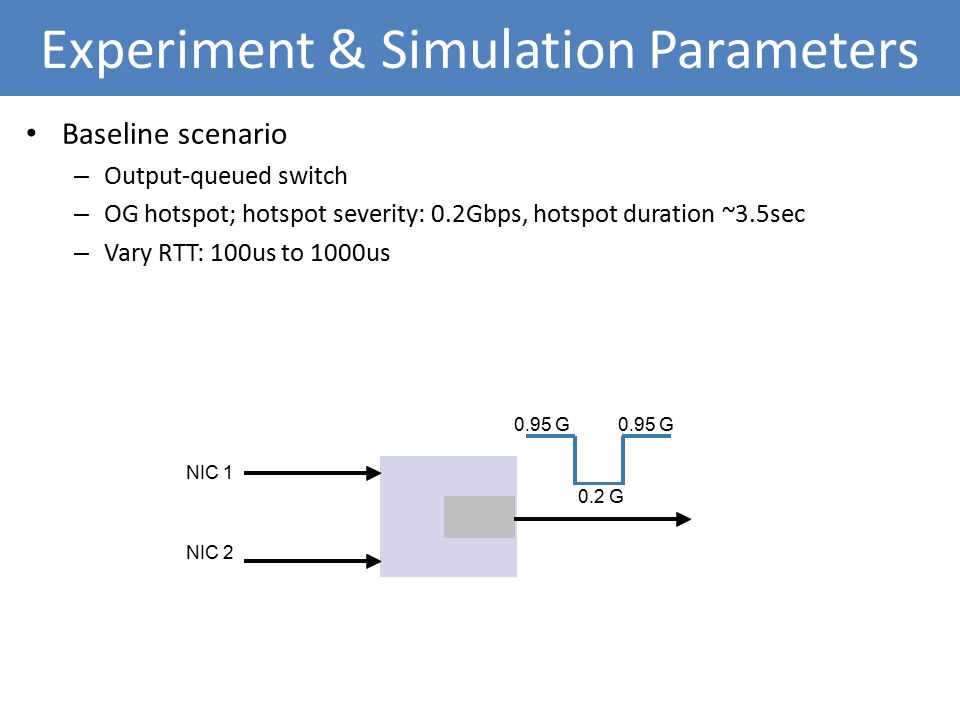 Experiment & Simulation Parameters

• Baseline scenario
  – Output-queued switch
  – OG hotspot; hotspot severity: 0.2Gbps, hotspot duration ~3.5sec
  – Vary RTT: 100us to 1000us

0.95 G
0.95 G
0.2 G
NIC 1
NIC 2